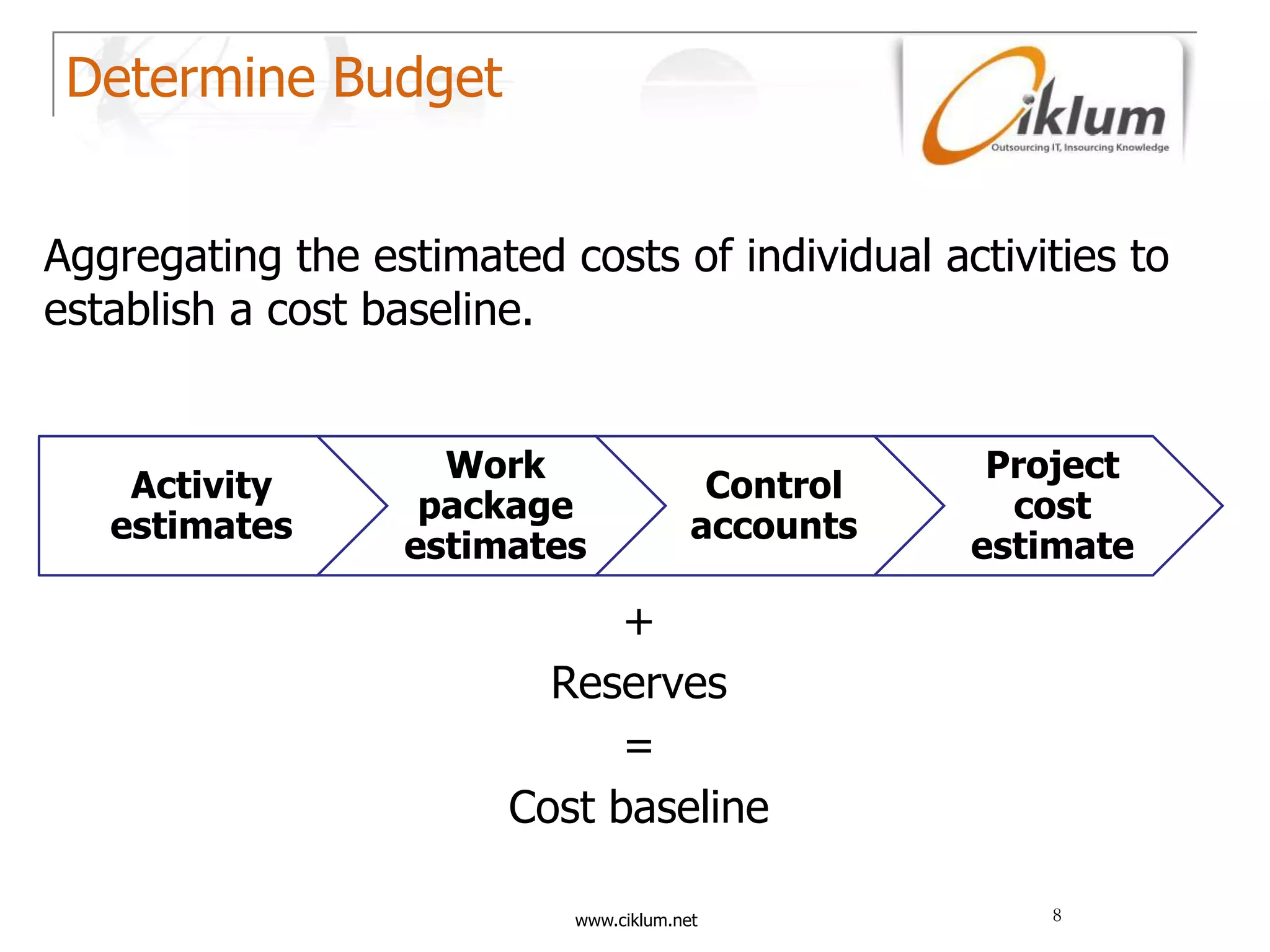 Determine Budget

Ciklum
Outsourcing IT, Insourcing Knowledge

Aggregating the estimated costs of individual activities to establish a cost baseline.

Activity estimates

Work package estimates

Control accounts

Project cost estimate

+

Reserves

=

Cost baseline

www.ciklum.net

8